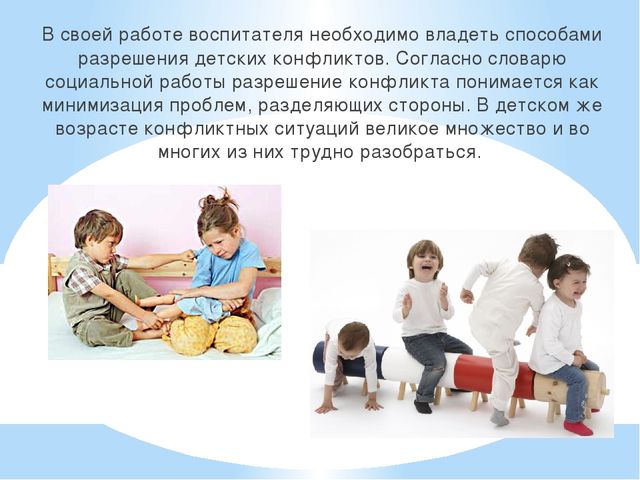 В своей работе воспитателя необходимо владеть способами разрешения детских конфликтов. Согласно словарю социальной работы разрешение конфликта понимается как минимизация проблем, разделяющих стороны. В детском же возрасте конфликтных ситуаций великое множество и во многих из них трудно разобраться.